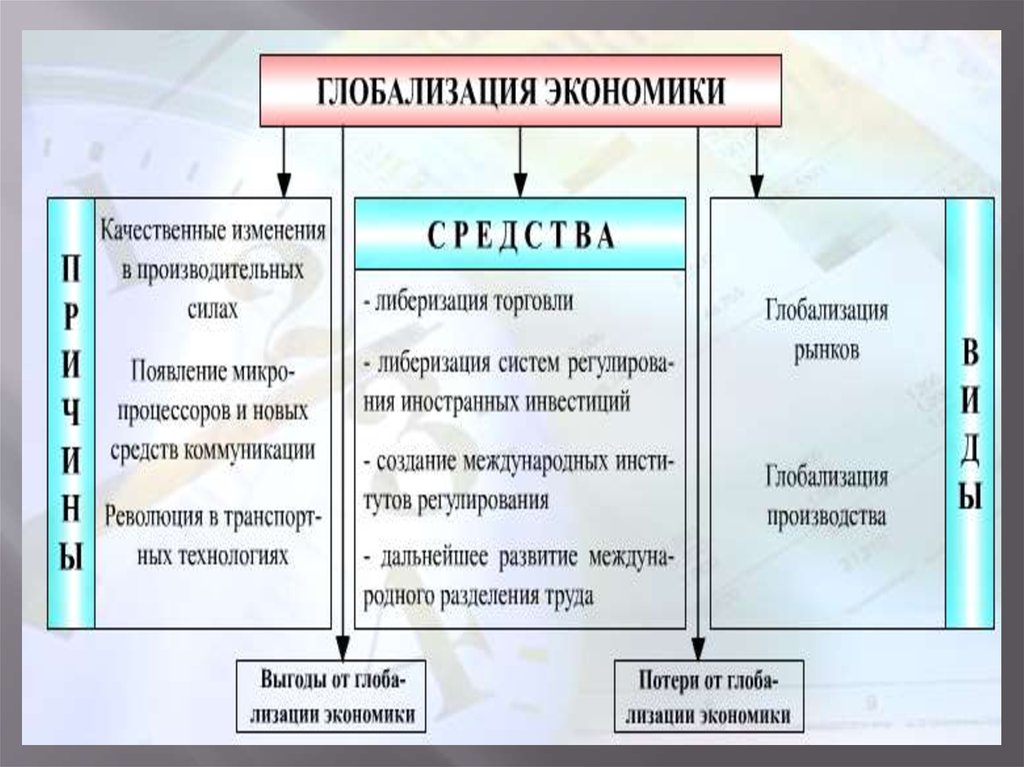 ГЛОБАЛИЗАЦИЯ ЭКОНОМИКИ

ПРИЧИНЫ

Качественные изменения в производительных силах

Появление микропроцессоров и новых средств коммуникации

Революция в транспортных технологиях

СРЕДСТВА

- либеризация торговли

- либеризация систем регулирования иностранных инвестиций

- создание международных институтов регулирования

- дальнейшее развитие международного разделения труда

Глобализация рынков

Глобализация производства

ВИДЫ

Выгоды от глобализации экономики

Потери от глобализации экономики